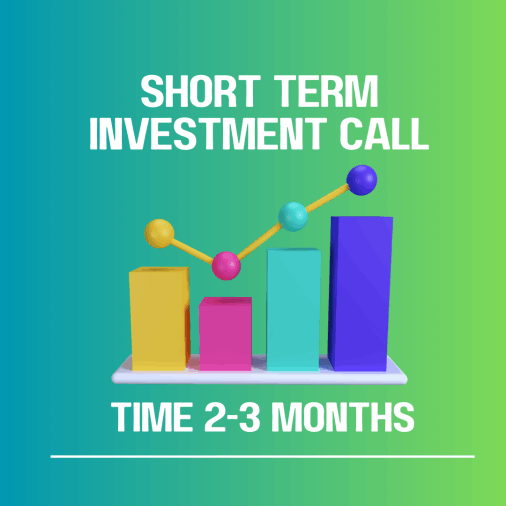 SHORT TERM INVESTMENT CALL

TIME 2-3 MONTHS